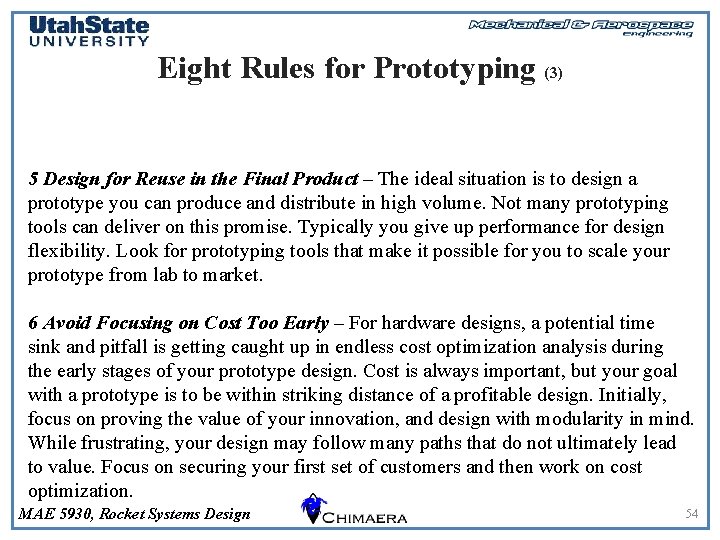 UtahState UNIVERSITY

Mechanical & Aerospace engineering

Eight Rules for Prototyping (3)

5 Design for Reuse in the Final Product – The ideal situation is to design a prototype you can produce and distribute in high volume. Not many prototyping tools can deliver on this promise. Typically you give up performance for design flexibility. Look for prototyping tools that make it possible for you to scale your prototype from lab to market.

6 Avoid Focusing on Cost Too Early – For hardware designs, a potential time sink and pitfall is getting caught up in endless cost optimization analysis during the early stages of your prototype design. Cost is always important, but your goal with a prototype is to be within striking distance of a profitable design. Initially, focus on proving the value of your innovation, and design with modularity in mind. While frustrating, your design may follow many paths that do not ultimately lead to value. Focus on securing your first set of customers and then work on cost optimization.

MAE 5930, Rocket Systems Design

CHIMAERA

54